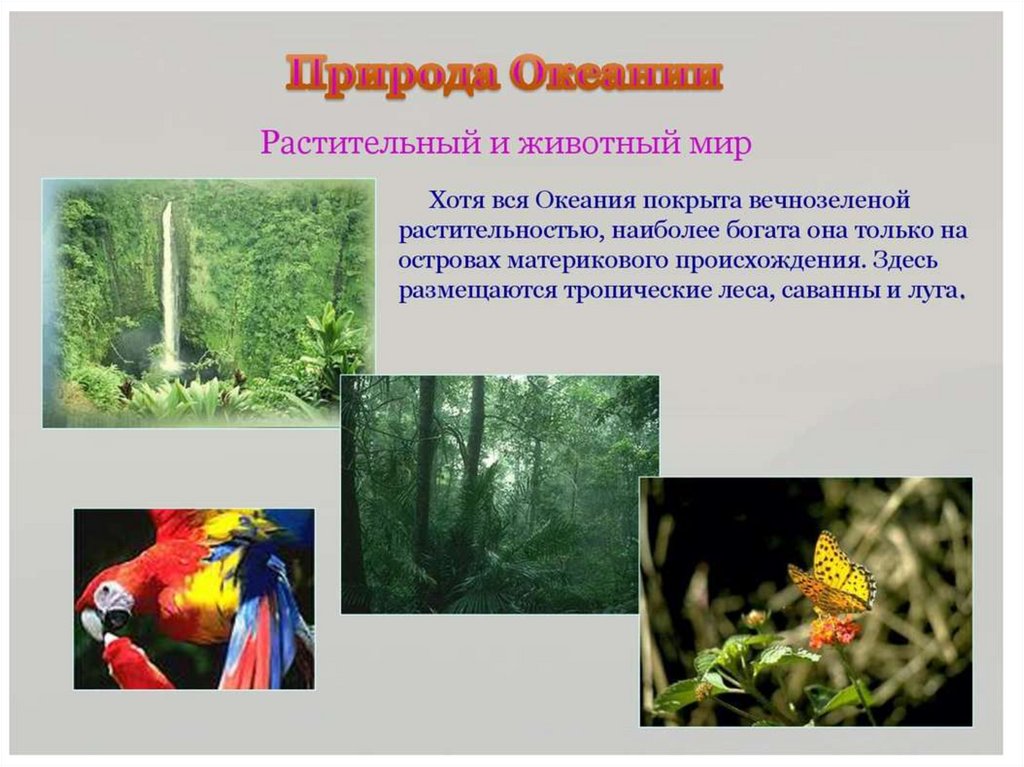 Природа Океании

Растительный и животный мир

Хотя вся Океания покрыта вечнозеленой растительностью, наиболее богата она только на островах материкового происхождения. Здесь размещаются тропические леса, саванны и луга.